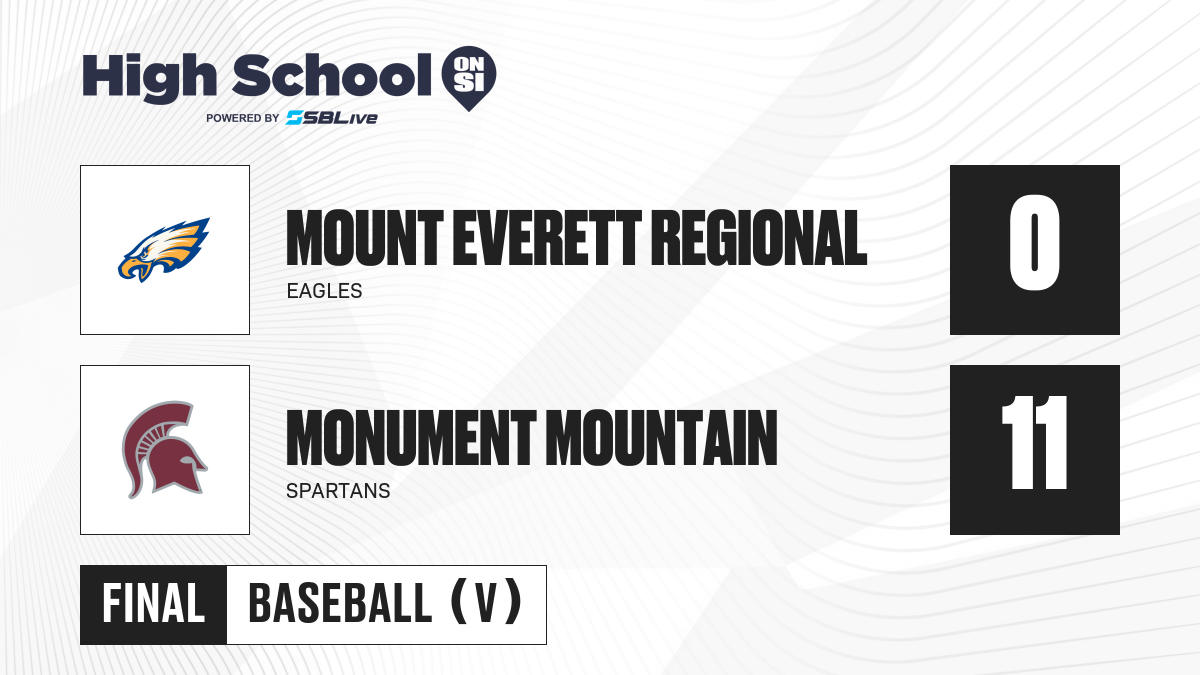 High School ON SI
POWERED BY SBLive

MOUNT EVERETT REGIONAL
EAGLES
0

MONUMENT MOUNTAIN
SPARTANS
11

FINAL BASEBALL (V)